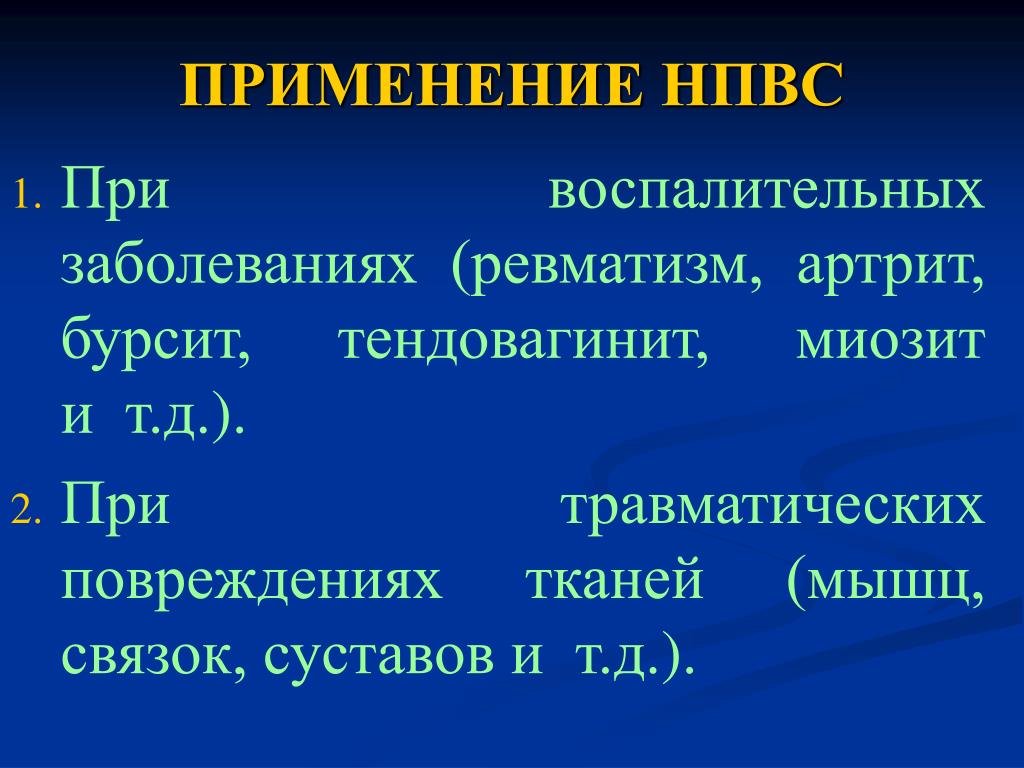 ПРИМЕНЕНИЕ НПВС

1. При воспалительных заболеваниях (ревматизм, артрит, бурсит, тендовагинит, миозит и т.д.).

2. При травматических повреждениях тканей (мышц, связок, суставов и т.д.).